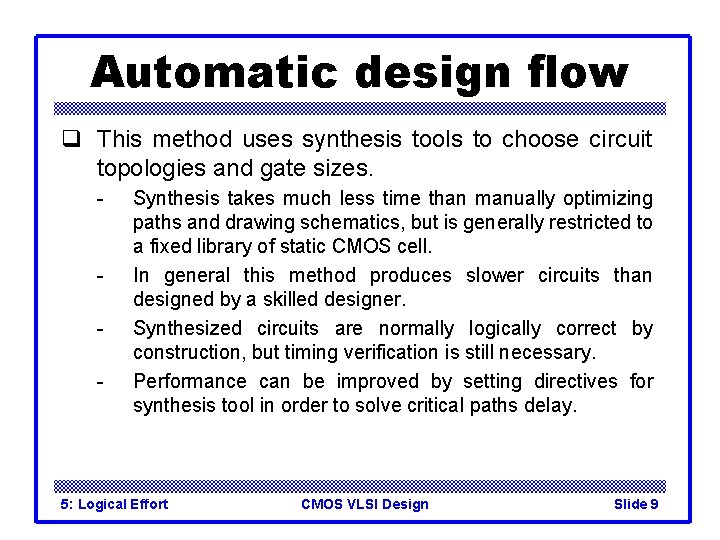 Automatic design flow

❑ This method uses synthesis tools to choose circuit topologies and gate sizes.

- Synthesis takes much less time than manually optimizing paths and drawing schematics, but is generally restricted to a fixed library of static CMOS cell.

- In general this method produces slower circuits than designed by a skilled designer.

- Synthesized circuits are normally logically correct by construction, but timing verification is still necessary.

- Performance can be improved by setting directives for synthesis tool in order to solve critical paths delay.

5: Logical Effort CMOS VLSI Design Slide 9